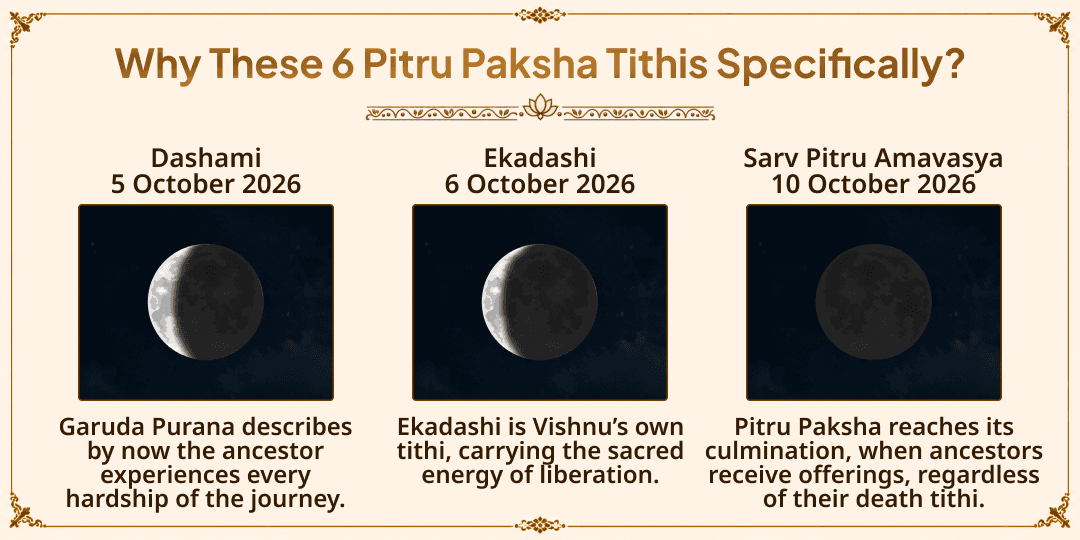 Why These 6 Pitru Paksha Tithis Specifically?

Dashami
5 October 2026

Garuda Purana describes by now the ancestor experiences every hardship of the journey.

Ekadashi
6 October 2026

Ekadashi is Vishnu's own tithi, carrying the sacred energy of liberation.

Sarv Pitru Amavasya
10 October 2026

Pitru Paksha reaches its culmination, when ancestors receive offerings, regardless of their death tithi.